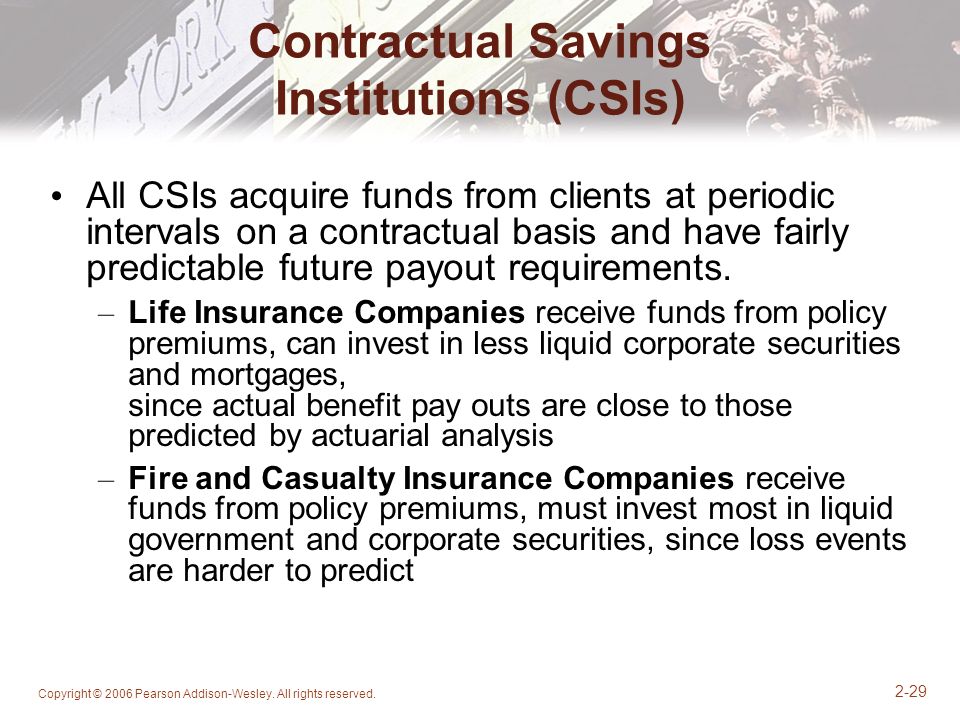 Contractual Savings Institutions (CSIs)

• All CSIs acquire funds from clients at periodic intervals on a contractual basis and have fairly predictable future payout requirements.

– Life Insurance Companies receive funds from policy premiums, can invest in less liquid corporate securities and mortgages,
since actual benefit pay outs are close to those predicted by actuarial analysis

– Fire and Casualty Insurance Companies receive funds from policy premiums, must invest most in liquid government and corporate securities, since loss events are harder to predict

Copyright © 2006 Pearson Addison-Wesley. All rights reserved.

2-29